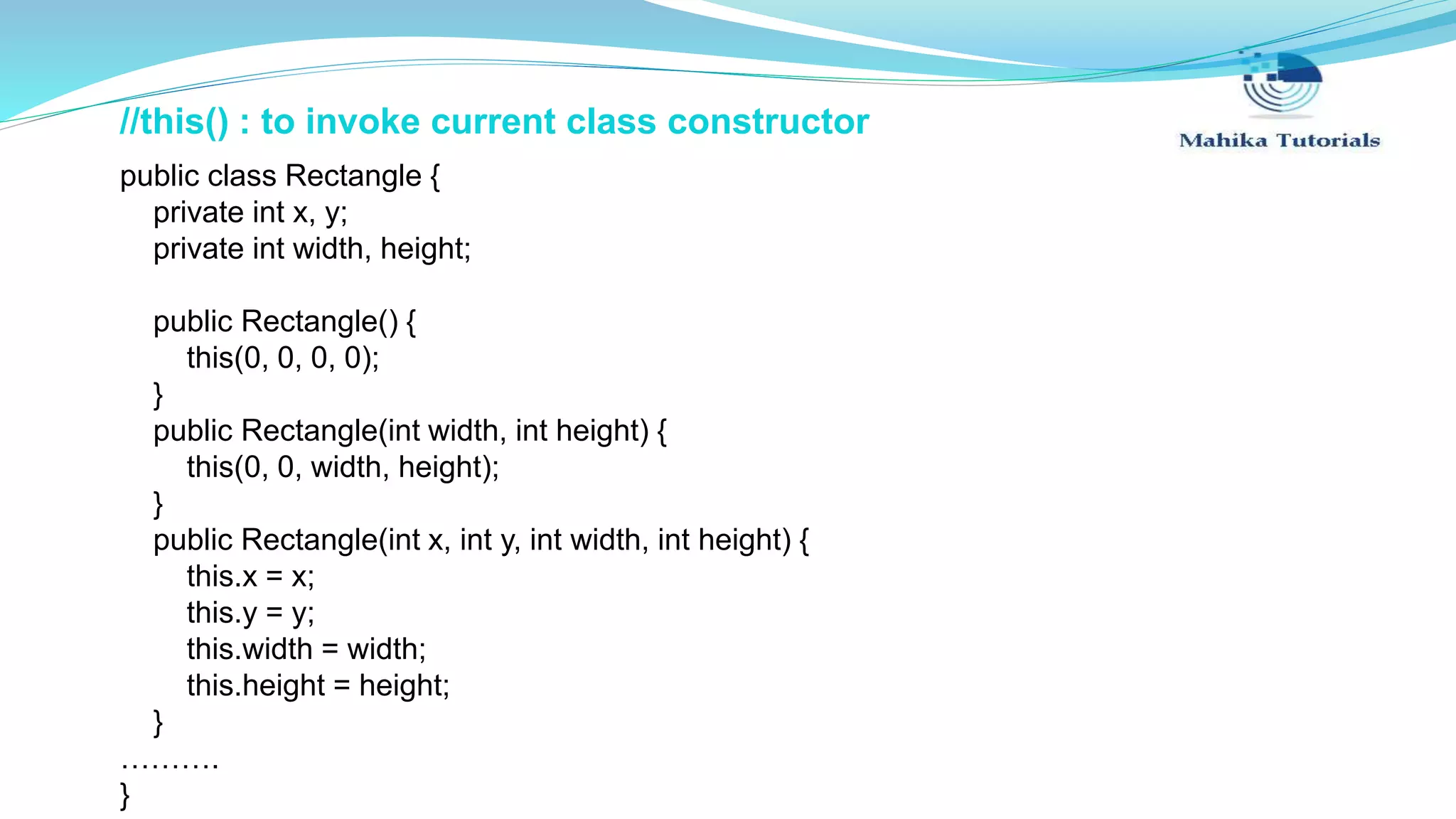 //this() : to invoke current class constructor

Mahika Tutorials

public class Rectangle {
private int x, y;
private int width, height;

public Rectangle() {
this(0, 0, 0, 0);
}
public Rectangle(int width, int height) {
this(0, 0, width, height);
}
public Rectangle(int x, int y, int width, int height) {
this.x = x;
this.y = y;
this.width = width;
this.height = height;
}
……….
}